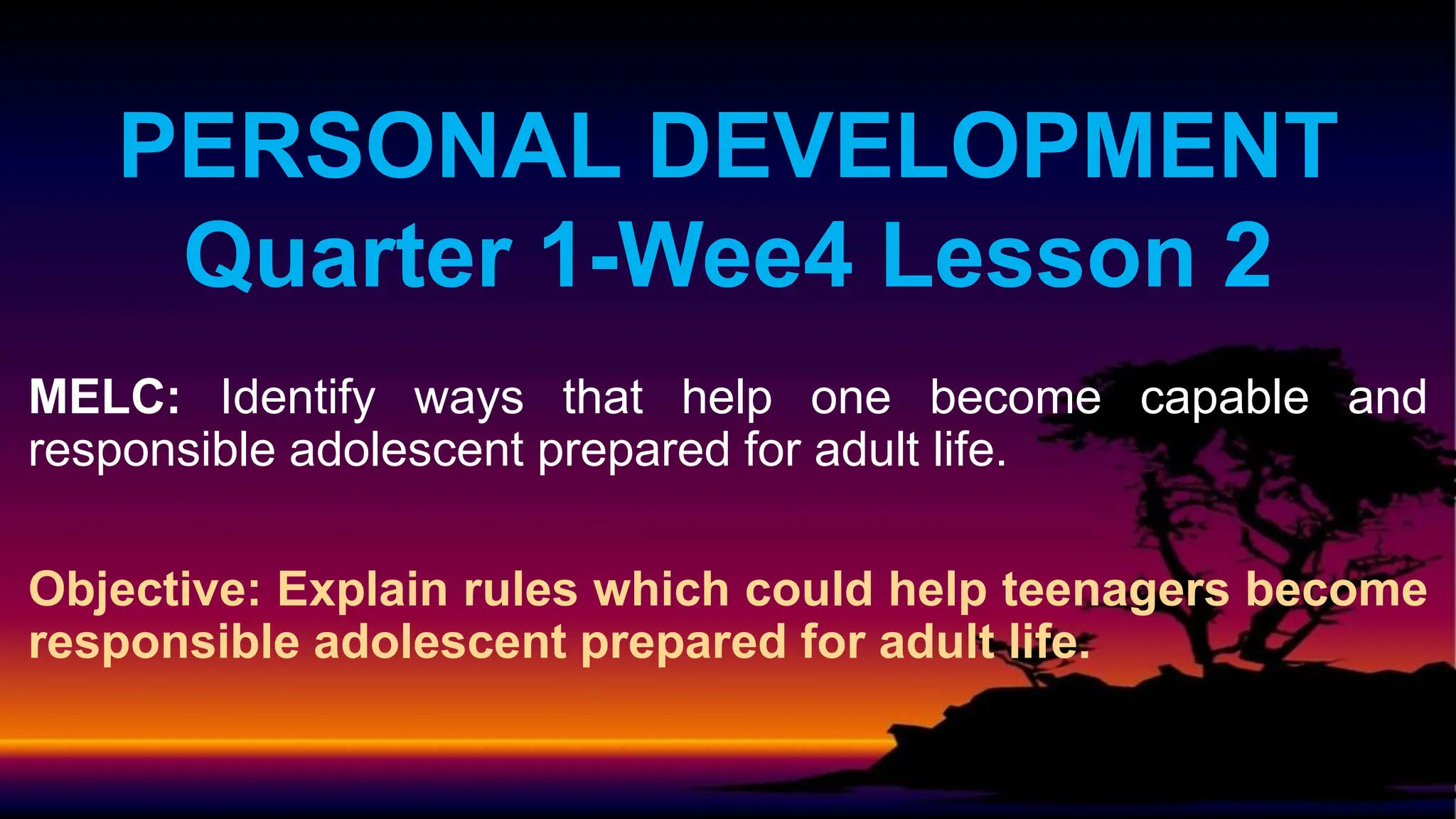 PERSONAL DEVELOPMENT
Quarter 1-Wee4 Lesson 2

MELC: Identify ways that help one become capable and responsible adolescent prepared for adult life.

Objective: Explain rules which could help teenagers become responsible adolescent prepared for adult life.